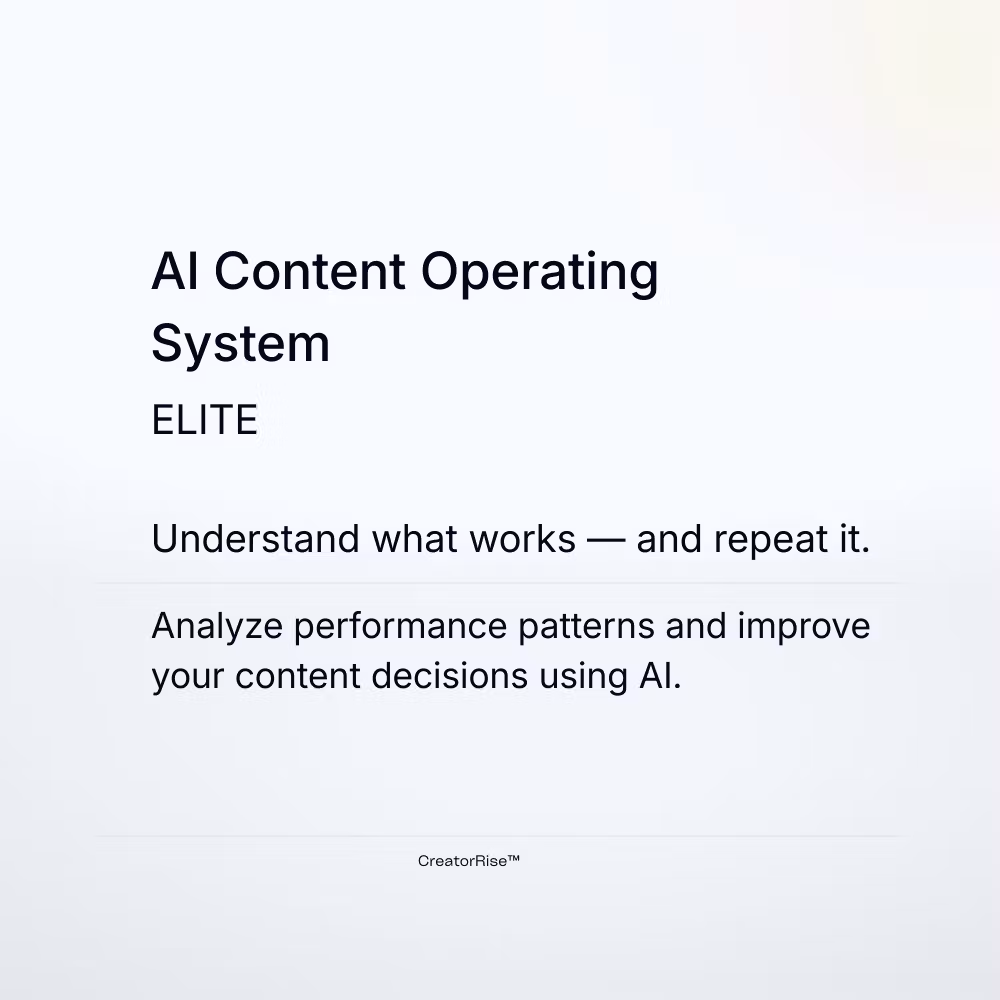 AI Content Operating System

ELITE

Understand what works — and repeat it.

Analyze performance patterns and improve your content decisions using AI.

CreatorRise™